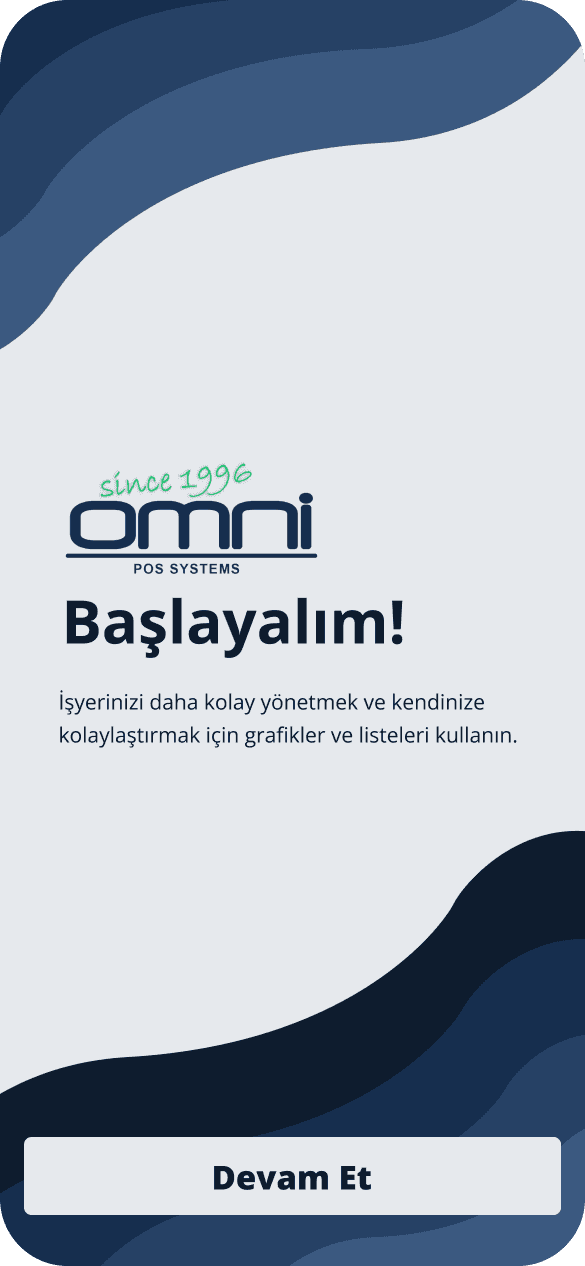 since 1996
omni
POS SYSTEMS

Başlayalım!

İşyerinizi daha kolay yönetmek ve kendinize kolaylaştırmak için grafikler ve listeleri kullanın.

Devam Et